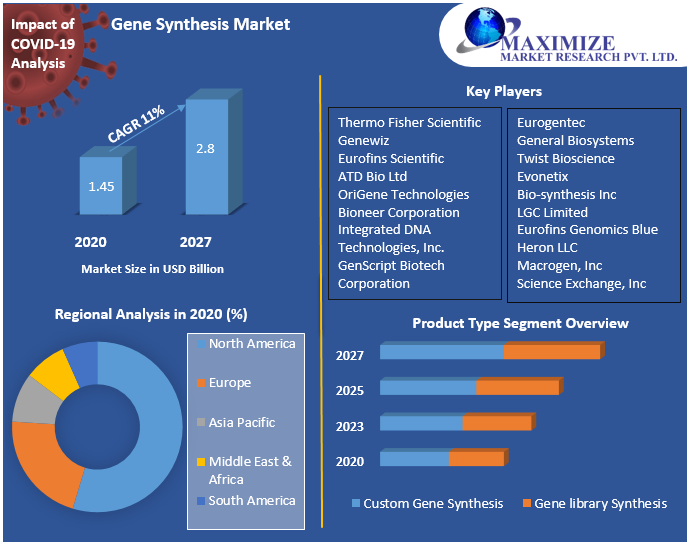 Impact of COVID-19 Analysis

Gene Synthesis Market

MAXIMIZE
MARKET RESEARCH PVT. LTD.

CAGR 11%

1.45

2.8

2020

2027

Market Size in USD Billion

Key Players

Thermo Fisher Scientific
Genewiz
Eurofins Scientific
ATD Bio Ltd
OriGene Technologies
Bioneer Corporation
Integrated DNA Technologies, Inc.
GenScript Biotech Corporation

Eurogentec
General Biosystems
Twist Bioscience
Evonetix
Bio-synthesis Inc
LGC Limited
Eurofins Genomics Blue
Heron LLC
Macrogen, Inc
Science Exchange, Inc

Regional Analysis in 2020 (%)

North America
Europe
Asia Pacific
Middle East & Africa
South America

Product Type Segment Overview

2027
2025
2023
2020

Custom Gene Synthesis
Gene library Synthesis